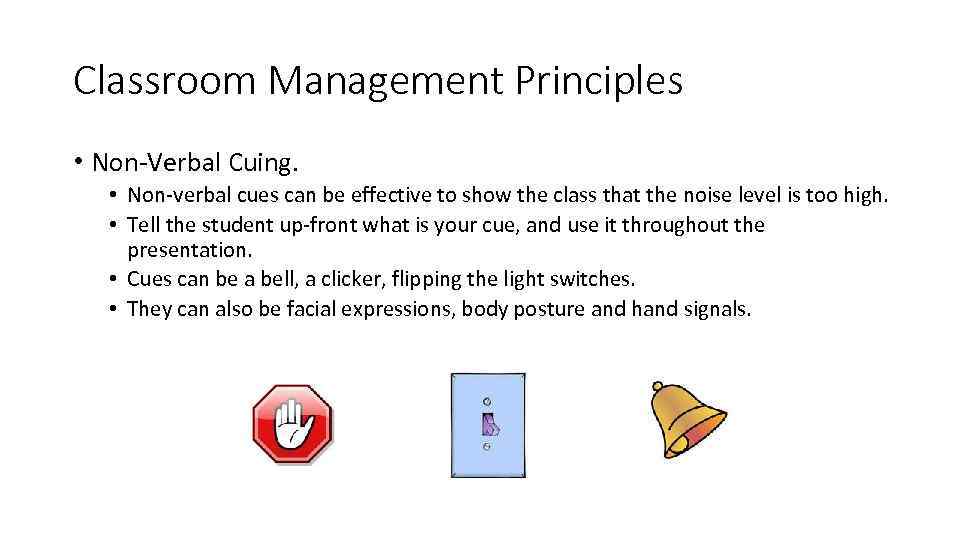 Classroom Management Principles

• Non-Verbal Cuing.
  • Non-verbal cues can be effective to show the class that the noise level is too high.
  • Tell the student up-front what is your cue, and use it throughout the presentation.
  • Cues can be a bell, a clicker, flipping the light switches.
  • They can also be facial expressions, body posture and hand signals.